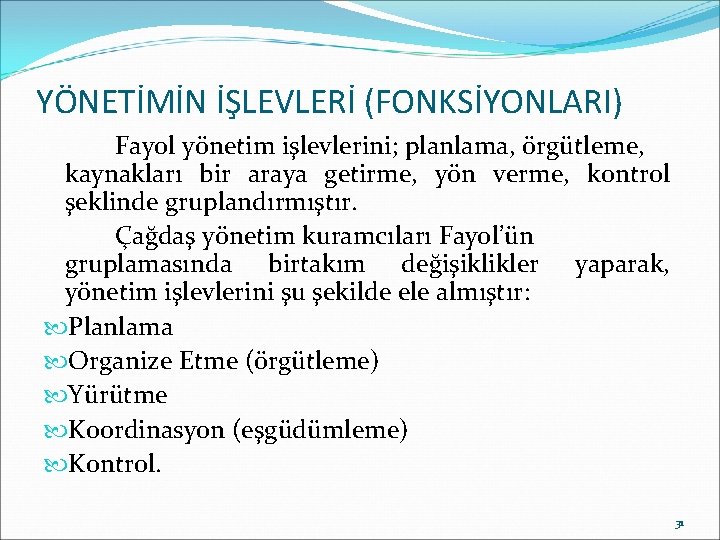 YÖNETİMİN İŞLEVLERİ (FONKSİYONLARI)

Fayol yönetim işlevlerini; planlama, örgütleme, kaynakları bir araya getirme, yön verme, kontrol şeklinde gruplandırmıştır.

Çağdaş yönetim kuramcıları Fayol'ün gruplamasında birtakım değişiklikler yaparak, yönetim işlevlerini şu şekilde ele almıştır:

Planlama
Organize Etme (örgütleme)
Yürütme
Koordinasyon (eşgüdümleme)
Kontrol.

31